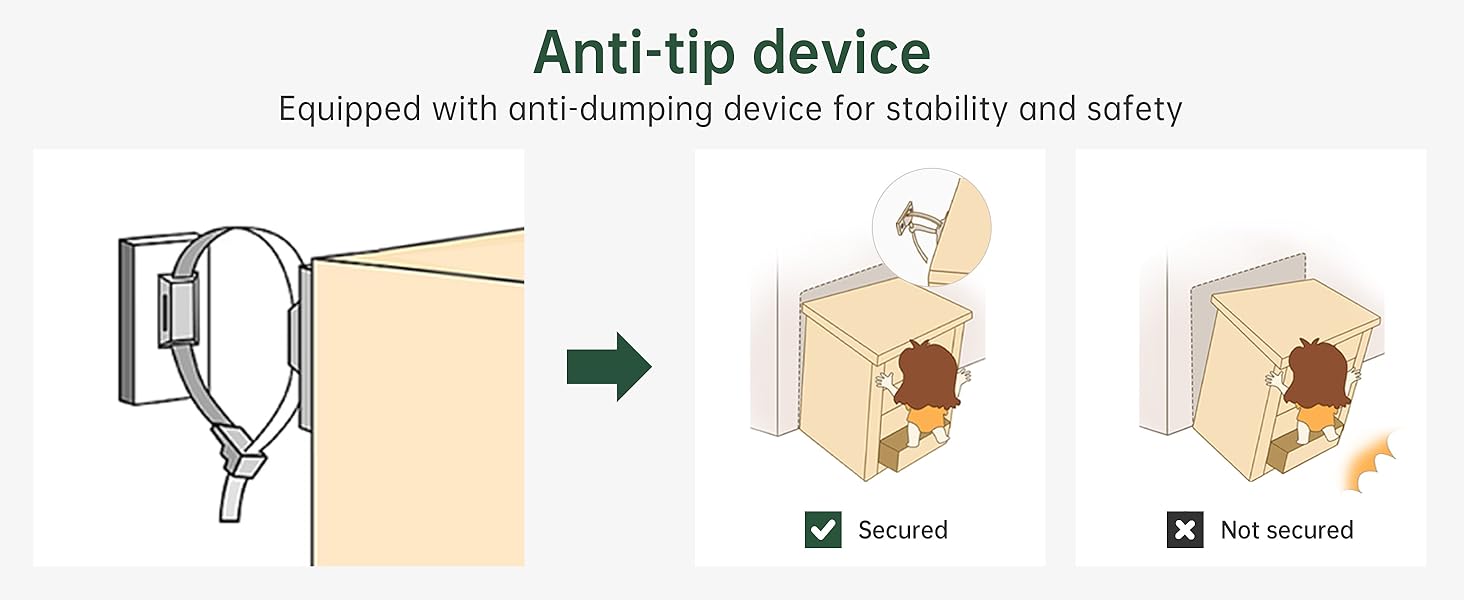 Anti-tip device
Equipped with anti-dumping device for stability and safety

Secured

Not secured